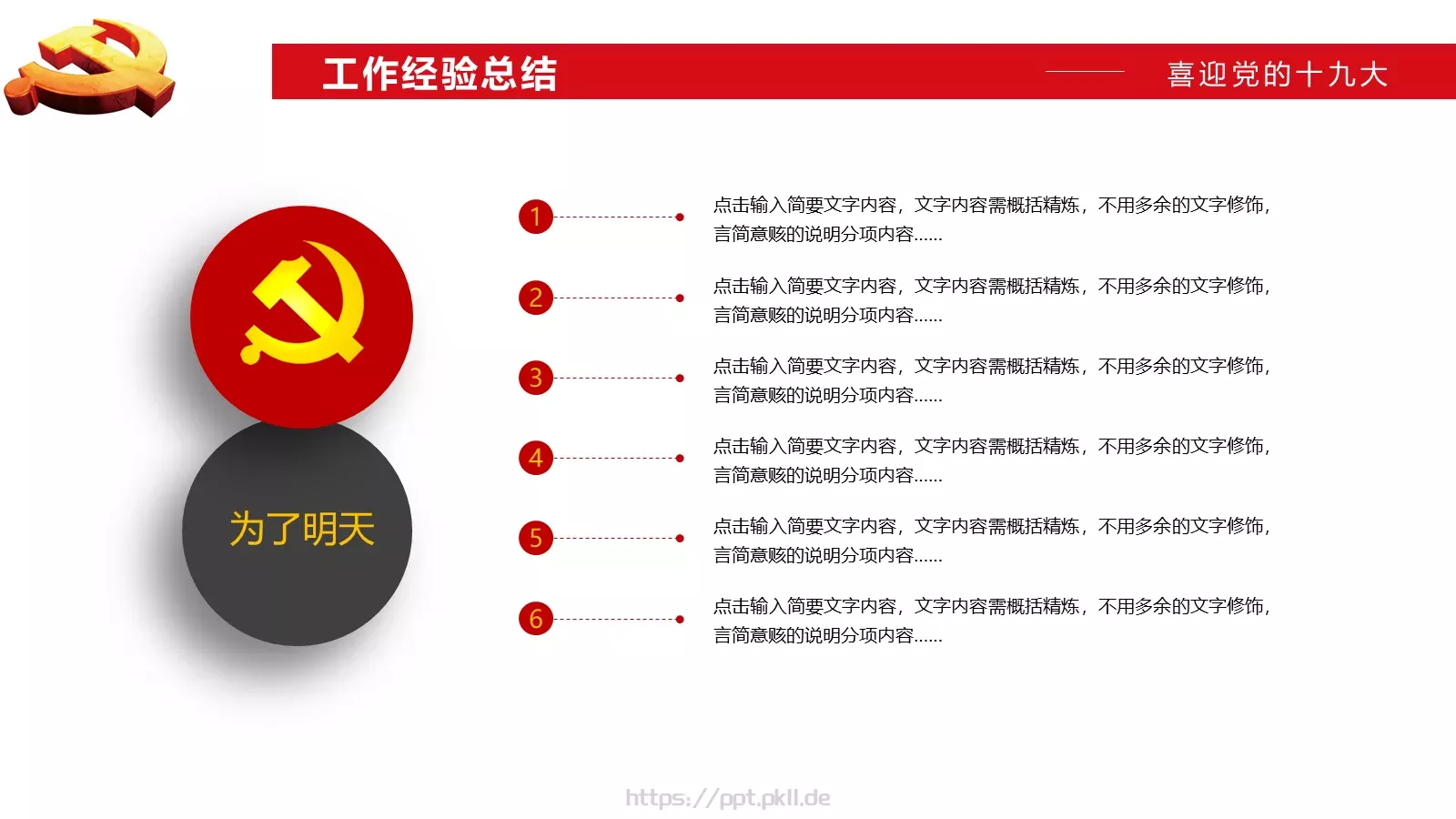 工作经验总结

喜迎党的十九大

为了明天

1 点击输入简要文字内容，文字内容需概括精炼，不用多余的文字修饰，言简意赅的说明分项内容……

2 点击输入简要文字内容，文字内容需概括精炼，不用多余的文字修饰，言简意赅的说明分项内容……

3 点击输入简要文字内容，文字内容需概括精炼，不用多余的文字修饰，言简意赅的说明分项内容……

4 点击输入简要文字内容，文字内容需概括精炼，不用多余的文字修饰，言简意赅的说明分项内容……

5 点击输入简要文字内容，文字内容需概括精炼，不用多余的文字修饰，言简意赅的说明分项内容……

6 点击输入简要文字内容，文字内容需概括精炼，不用多余的文字修饰，言简意赅的说明分项内容……

https://ppt.pkll.de